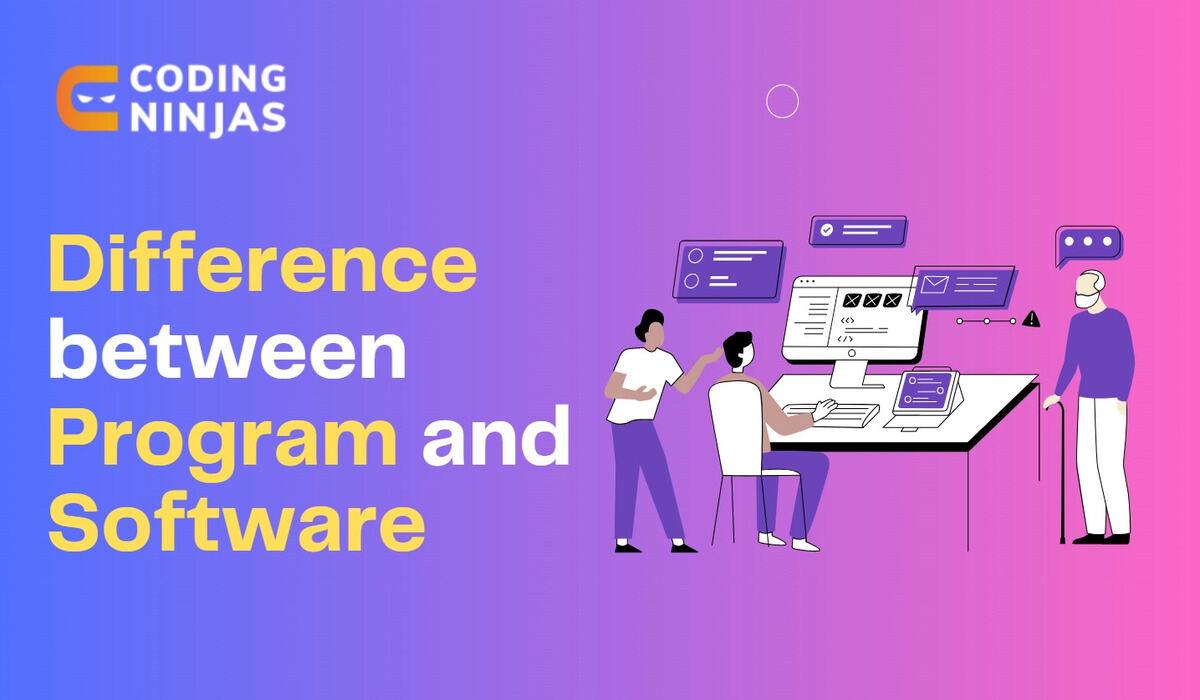 CODING NINJAS

Difference between Program and Software